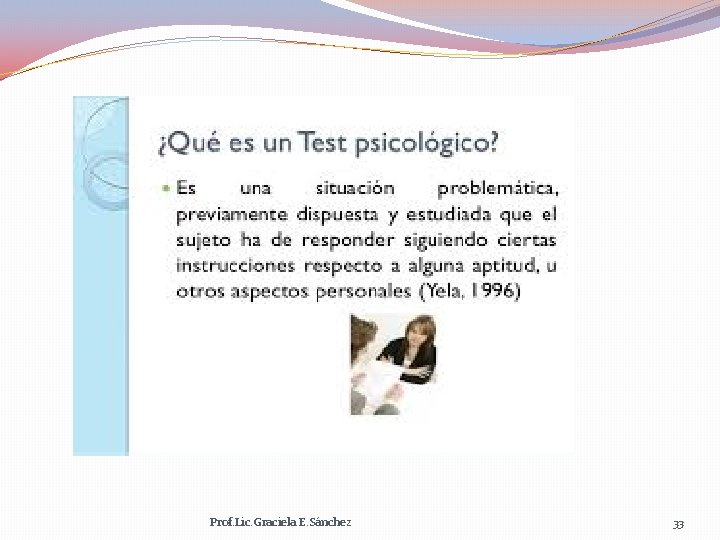 ¿Qué es un Test psicológico?

Es una situación problemática, previamente dispuesta y estudiada que el sujeto ha de responder siguiendo ciertas instrucciones respecto a alguna aptitud, u otros aspectos personales (Yela, 1996)

Prof.Lic.Graciela E.Sánchez

33